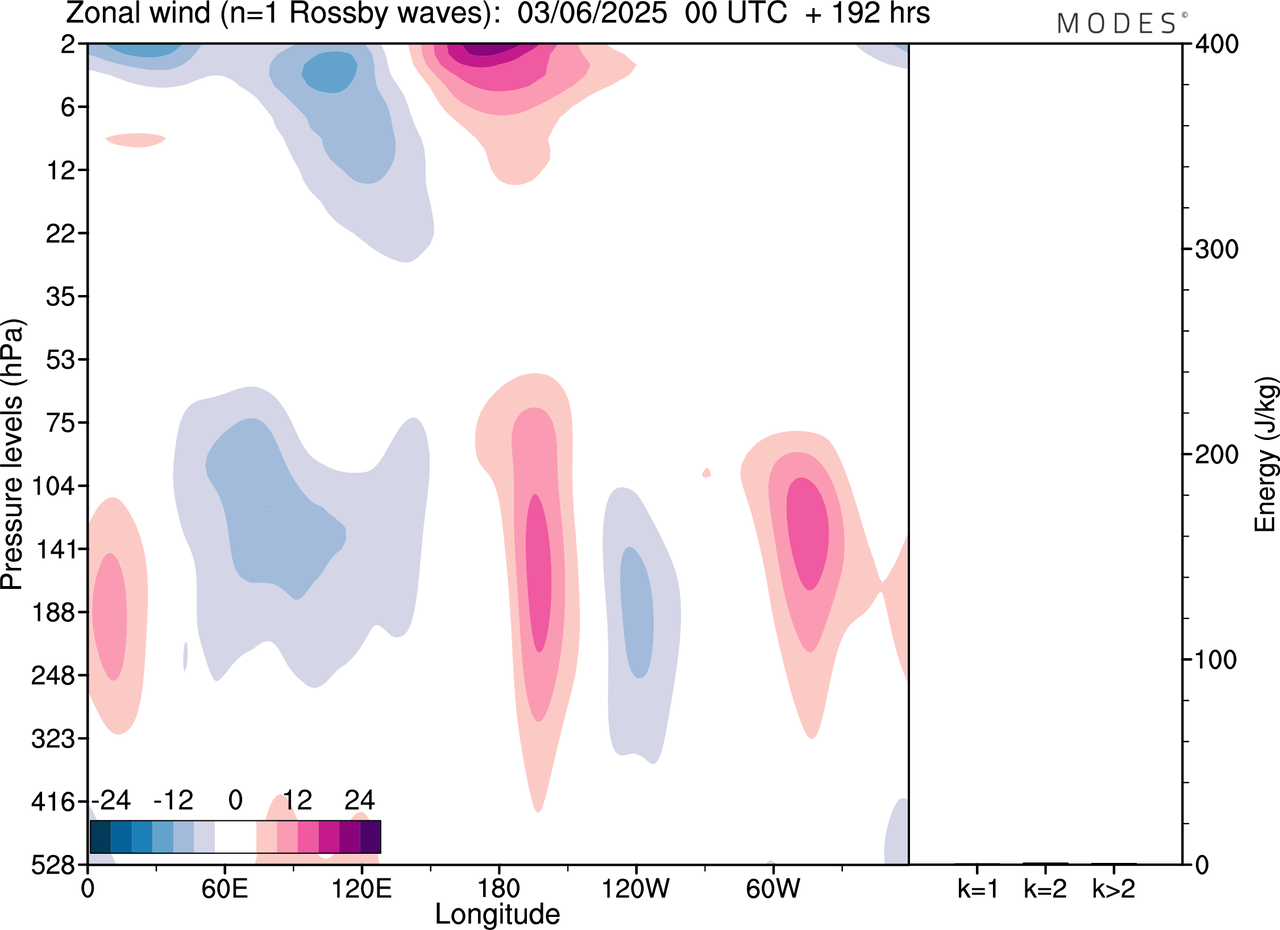 Zonal wind (n=1 Rossby waves): 03/06/2025 00 UTC + 192 hrs

MODES

Pressure levels (hPa)

2
6
12
22
35
53
75
104
141
188
248
323
416
528

-24 -12 0 12 24

0 60E 120E 180 120W 60W

Longitude

400
300
200
100
0

Energy (J/kg)

k=1 k=2 k>2